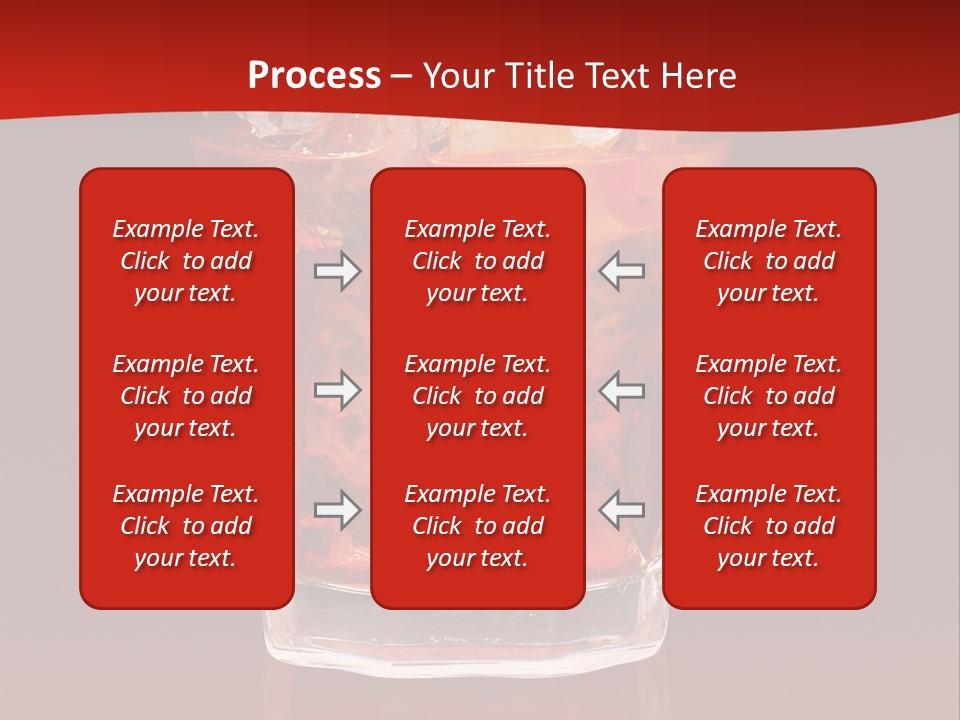 Process – Your Title Text Here

Example Text. Click to add your text.

Example Text. Click to add your text.

Example Text. Click to add your text.

Example Text. Click to add your text.

Example Text. Click to add your text.

Example Text. Click to add your text.

Example Text. Click to add your text.

Example Text. Click to add your text.

Example Text. Click to add your text.